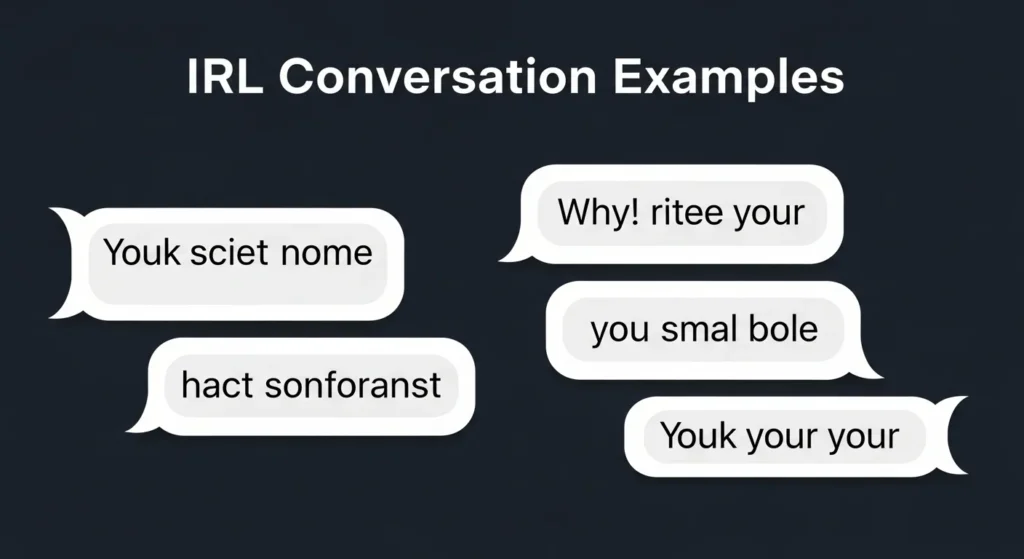 IRL Conversation Examples

Youk sciet nome

hact sonforanst

Why! ritee your

you smal bole

Youk your your